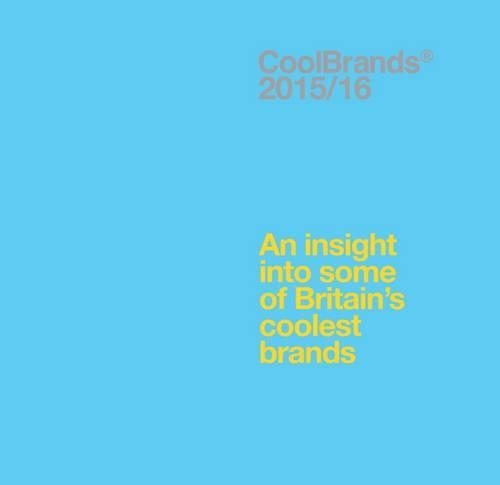 CoolBrands®
2015/16

An insight into some of Britain's coolest brands